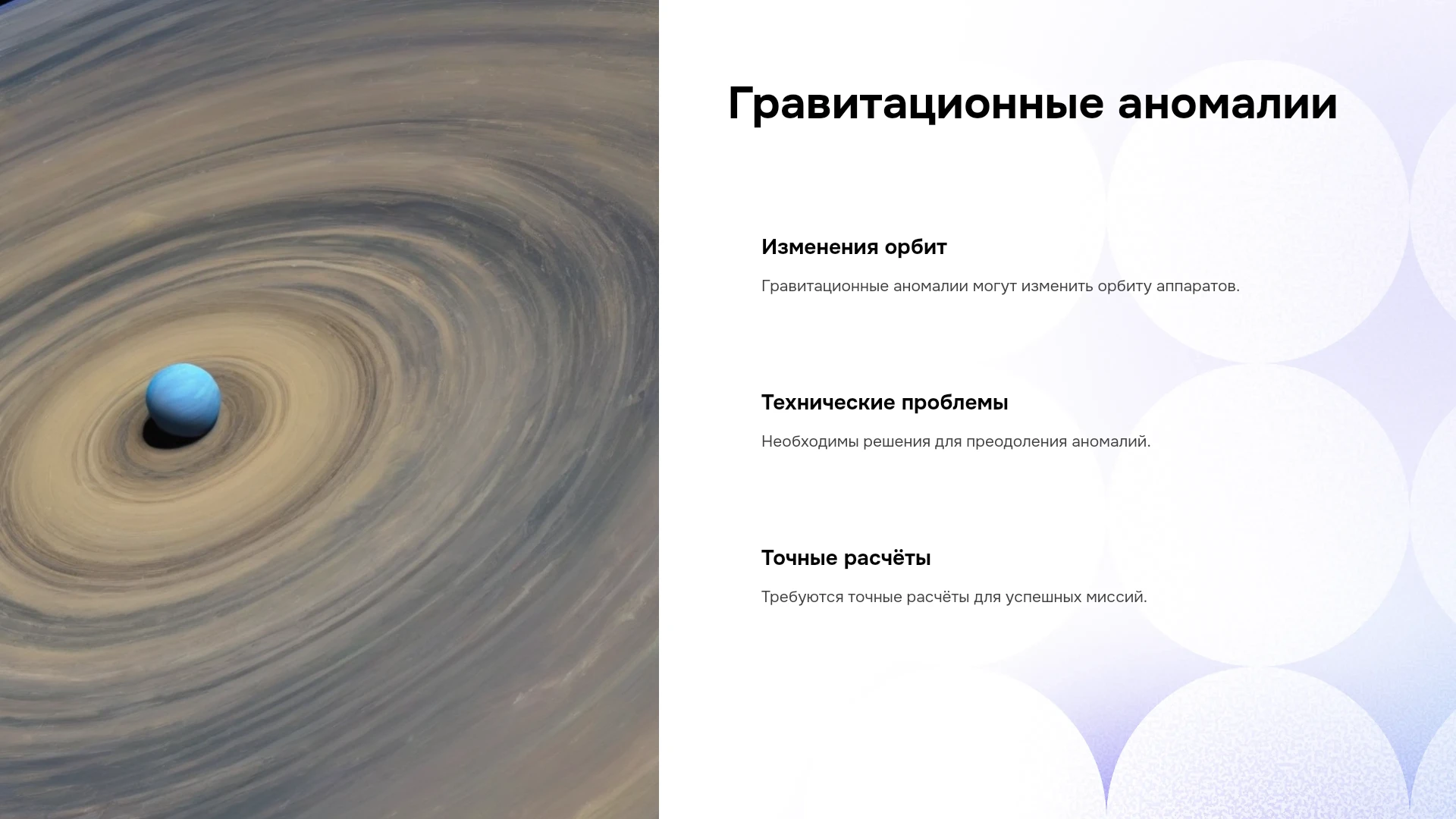 Гравитационные аномалии

Изменения орбит

Гравитационные аномалии могут изменить орбиту аппаратов.

Технические проблемы

Необходимы решения для преодоления аномалий.

Точные расчёты

Требуются точные расчёты для успешных миссий.